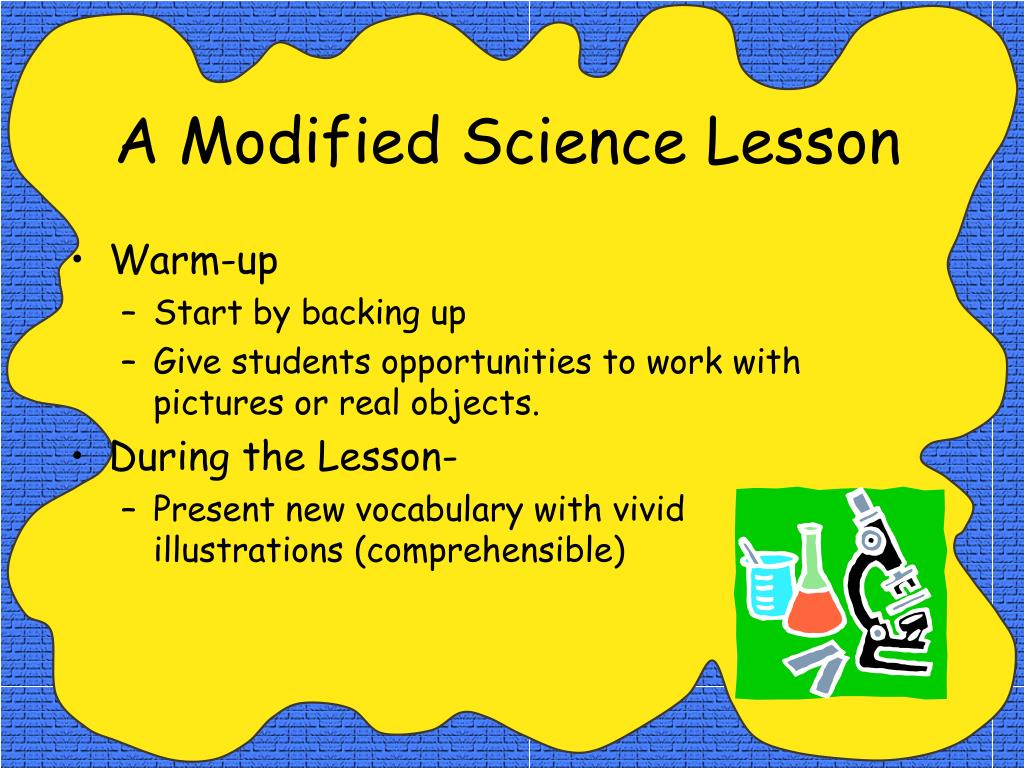 A Modified Science Lesson

• Warm-up
 – Start by backing up
 – Give students opportunities to work with pictures or real objects.
• During the Lesson-
 – Present new vocabulary with vivid illustrations (comprehensible)